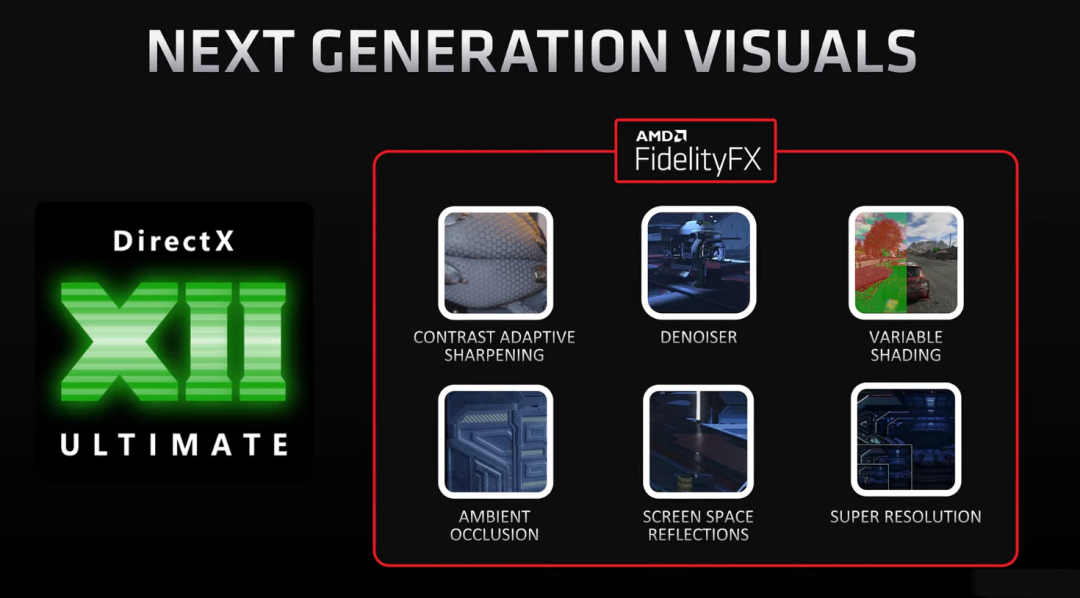 NEXT GENERATION VISUALS

DirectX
XII
ULTIMATE

AMD
FidelityFX

CONTRAST ADAPTIVE SHARPENING

DENOISER

VARIABLE SHADING

AMBIENT OCCLUSION

SCREEN SPACE REFLECTIONS

SUPER RESOLUTION